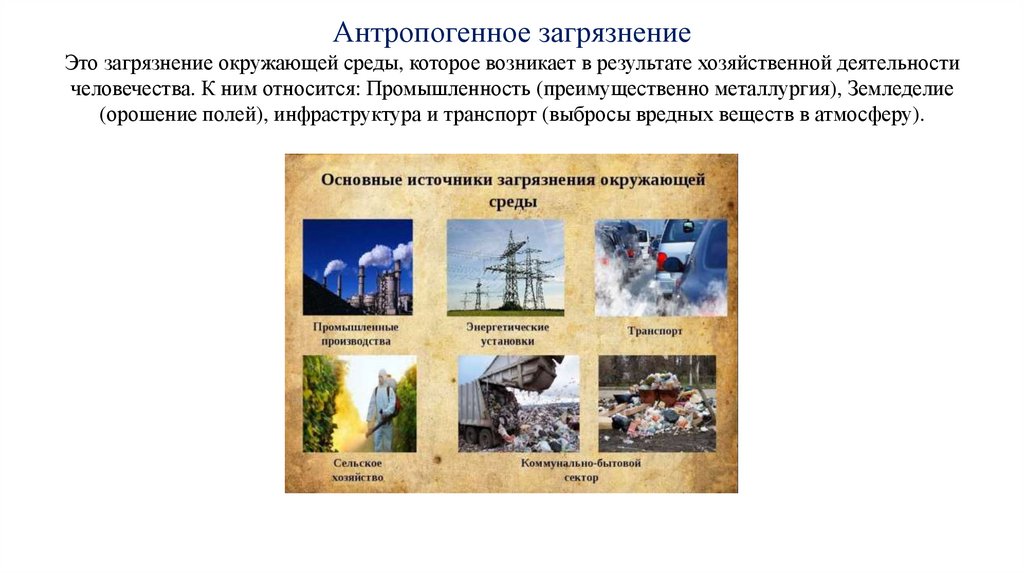 Антропогенное загрязнение

Это загрязнение окружающей среды, которое возникает в результате хозяйственной деятельности человечества. К ним относится: Промышленность (преимущественно металлургия), Земледелие (орошение полей), инфраструктура и транспорт (выбросы вредных веществ в атмосферу).

Основные источники загрязнения окружающей среды

Промышленные производства

Энергетические установки

Транспорт

Сельское хозяйство

Коммунально-бытовой сектор